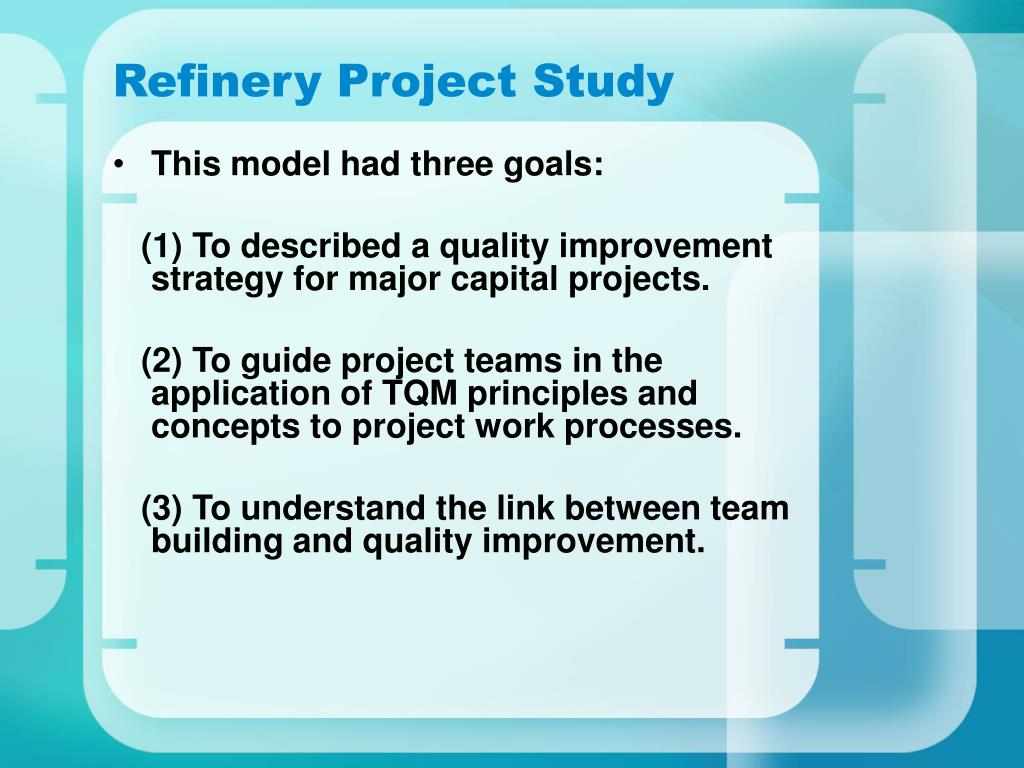 Refinery Project Study

• This model had three goals:

(1) To described a quality improvement strategy for major capital projects.

(2) To guide project teams in the application of TQM principles and concepts to project work processes.

(3) To understand the link between team building and quality improvement.